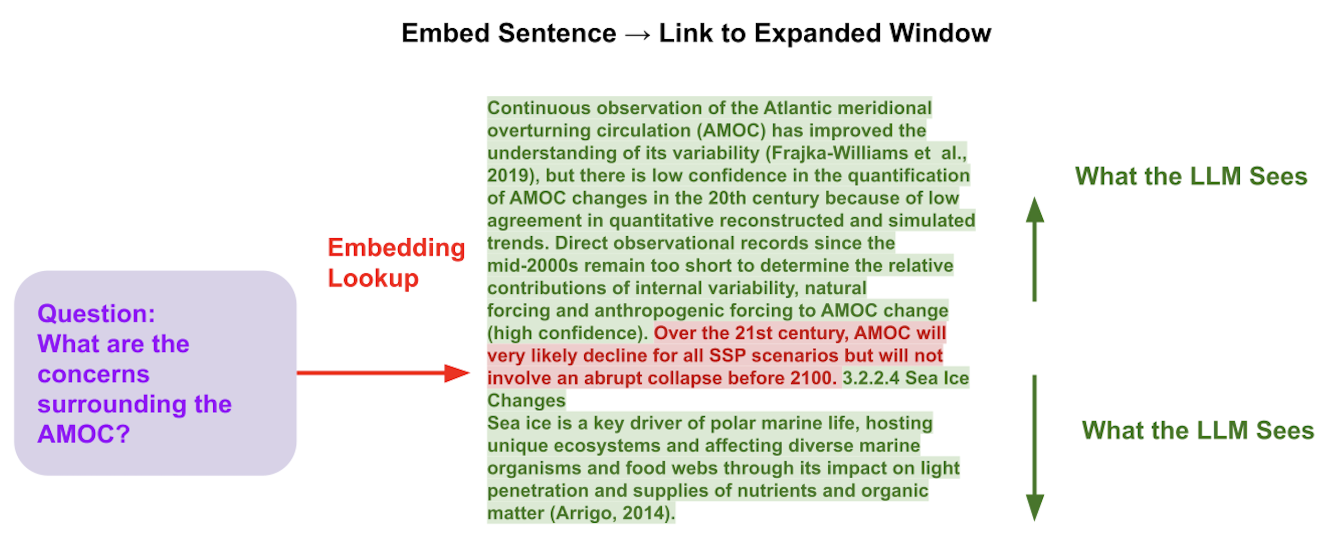 Embed Sentence → Link to Expanded Window

Question:
What are the concerns surrounding the AMOC?

Embedding Lookup

Continuous observation of the Atlantic meridional overturning circulation (AMOC) has improved the understanding of its variability (Frajka-Williams et al., 2019), but there is low confidence in the quantification of AMOC changes in the 20th century because of low agreement in quantitative reconstructed and simulated trends. Direct observational records since the mid-2000s remain too short to determine the relative contributions of internal variability, natural forcing and anthropogenic forcing to AMOC change (high confidence). Over the 21st century, AMOC will very likely decline for all SSP scenarios but will not involve an abrupt collapse before 2100. 3.2.2.4 Sea Ice Changes
Sea ice is a key driver of polar marine life, hosting unique ecosystems and affecting diverse marine organisms and food webs through its impact on light penetration and supplies of nutrients and organic matter (Arrigo, 2014).

What the LLM Sees

What the LLM Sees